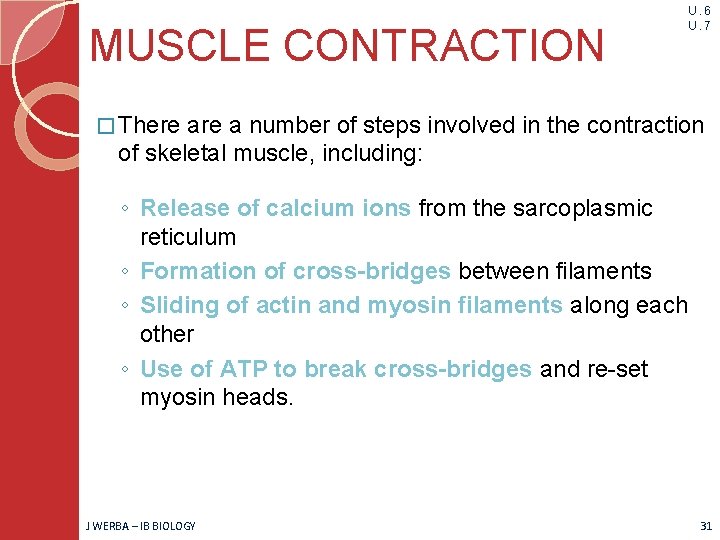 U.6
U.7

MUSCLE CONTRACTION

□ There are a number of steps involved in the contraction of skeletal muscle, including:

◦ Release of calcium ions from the sarcoplasmic reticulum
◦ Formation of cross-bridges between filaments
◦ Sliding of actin and myosin filaments along each other
◦ Use of ATP to break cross-bridges and re-set myosin heads.

J WERBA – IB BIOLOGY

31